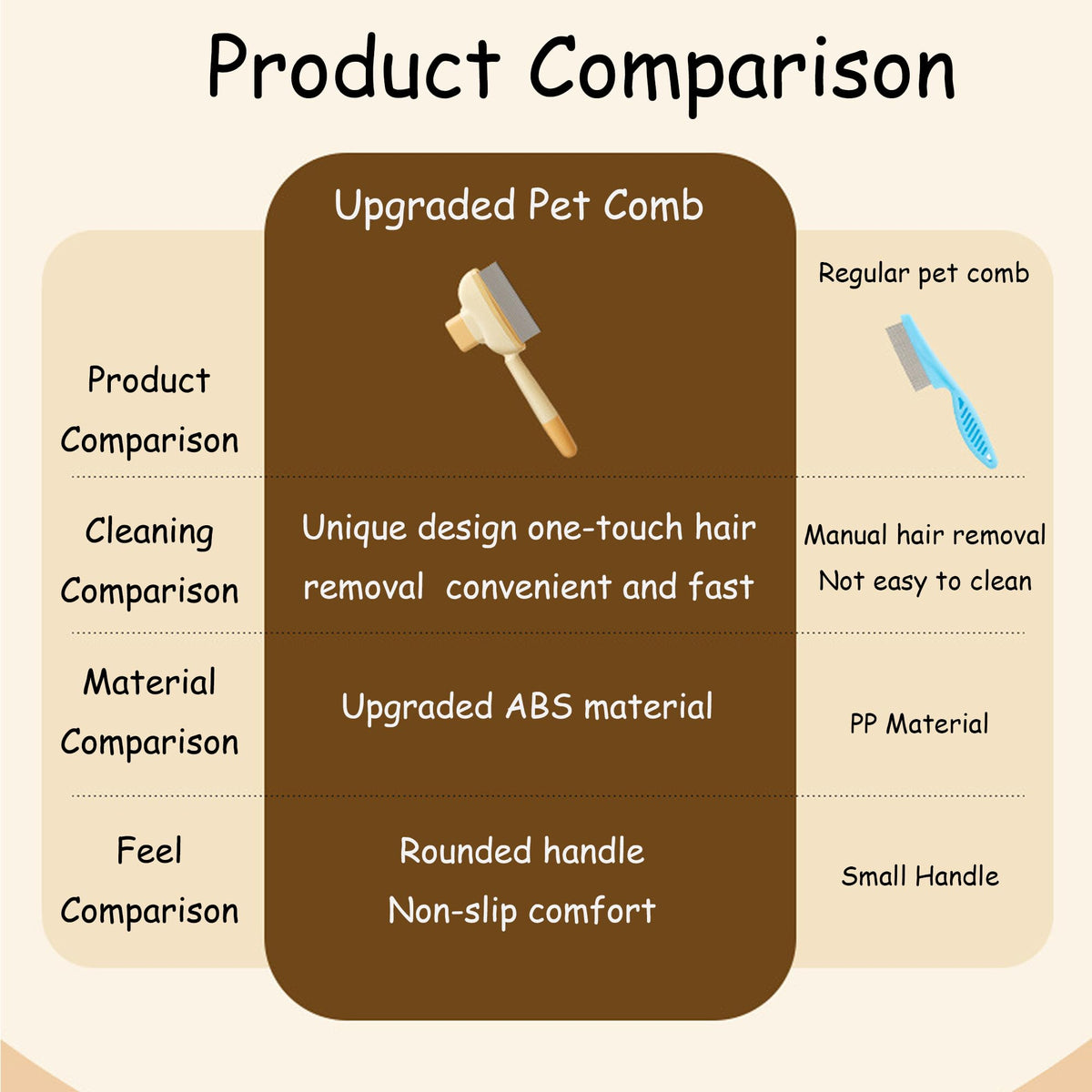 Product Comparison

| | Upgraded Pet Comb | Regular pet comb |
|---|---|---|
| Product Comparison | | |
| Cleaning Comparison | Unique design one-touch hair removal convenient and fast | Manual hair removal Not easy to clean |
| Material Comparison | Upgraded ABS material | PP Material |
| Feel Comparison | Rounded handle Non-slip comfort | Small Handle |